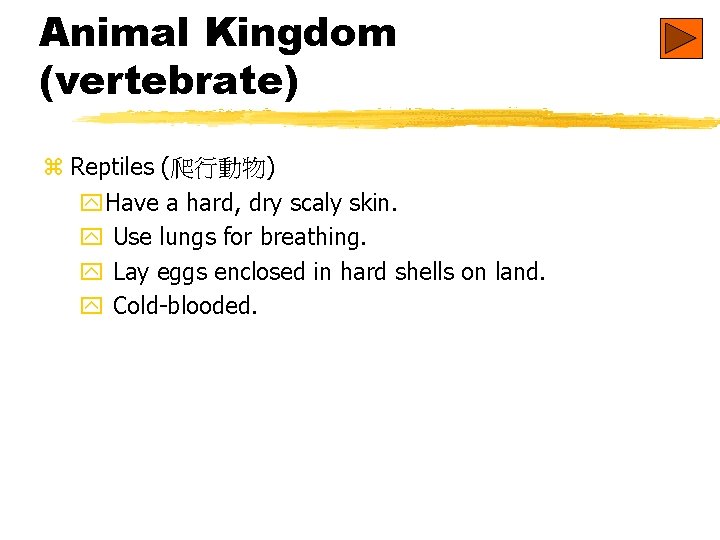 Animal Kingdom (vertebrate)

Reptiles (爬行動物)

Have a hard, dry scaly skin.

Use lungs for breathing.

Lay eggs enclosed in hard shells on land.

Cold-blooded.